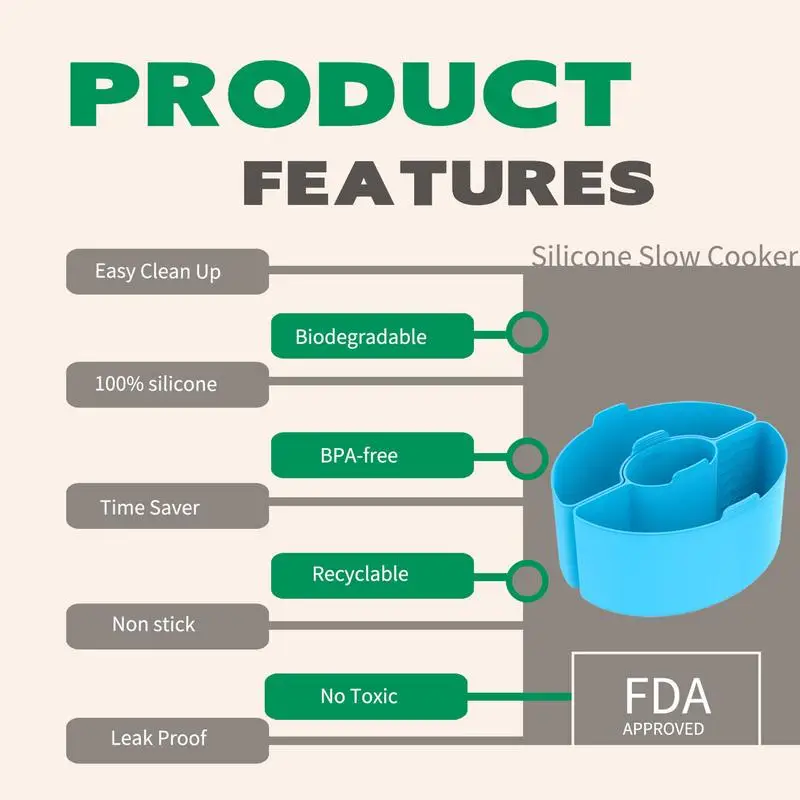 PRODUCT
FEATURES

Silicone Slow Cooker

Easy Clean Up

Biodegradable

100% silicone

BPA-free

Time Saver

Recyclable

Non stick

No Toxic

Leak Proof

FDA
APPROVED